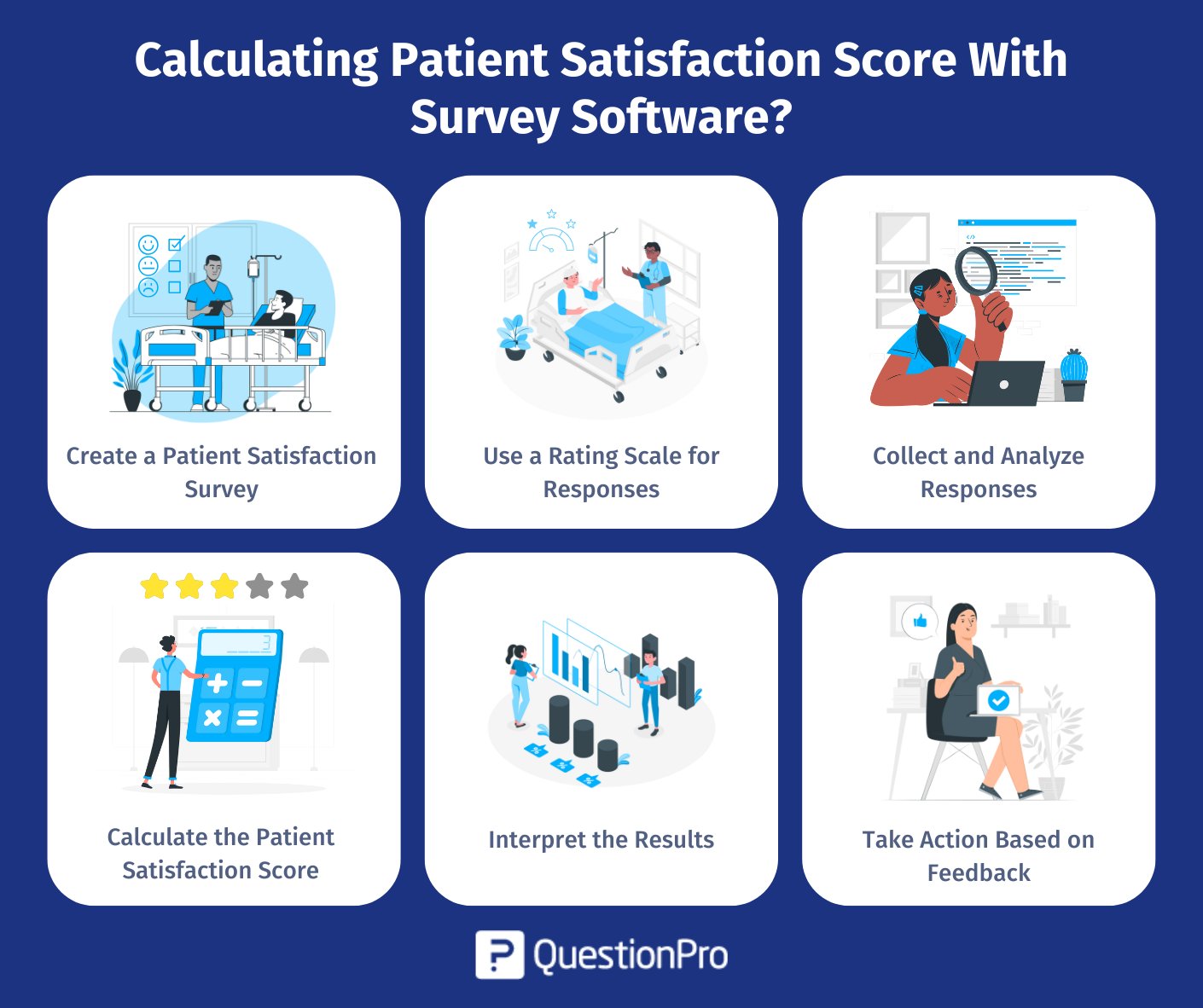 Calculating Patient Satisfaction Score With Survey Software?

Create a Patient Satisfaction Survey

Use a Rating Scale for Responses

Collect and Analyze Responses

Calculate the Patient Satisfaction Score

Interpret the Results

Take Action Based on Feedback

QuestionPro